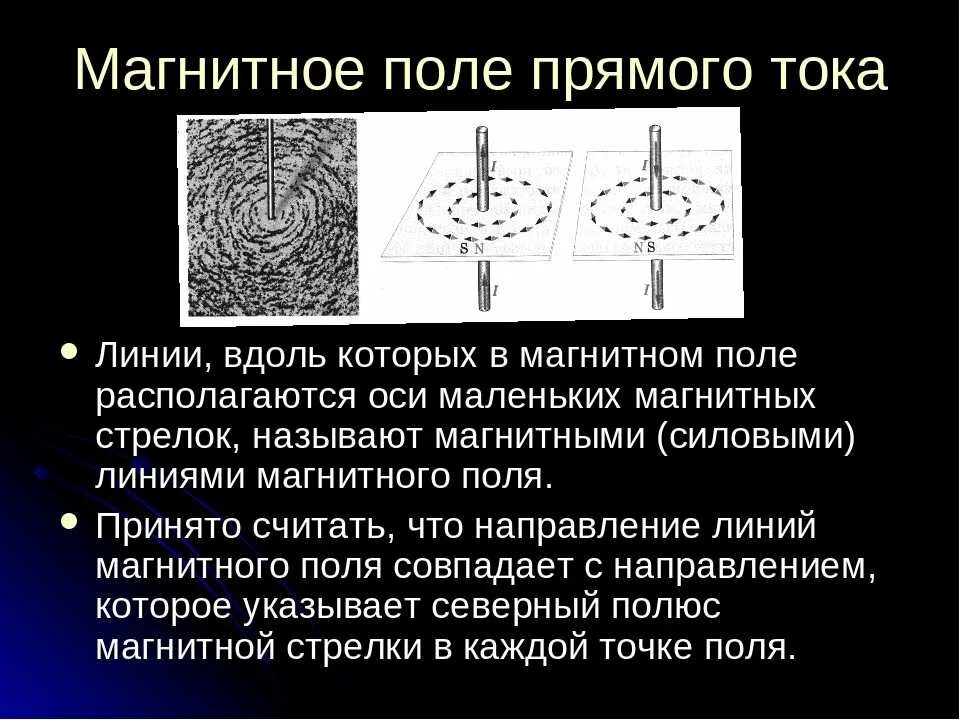 Магнитное поле прямого тока

I
S N
I

I
N S
I

• Линии, вдоль которых в магнитном поле располагаются оси маленьких магнитных стрелок, называют магнитными (силовыми) линиями магнитного поля.

• Принято считать, что направление линий магнитного поля совпадает с направлением, которое указывает северный полюс магнитной стрелки в каждой точке поля.